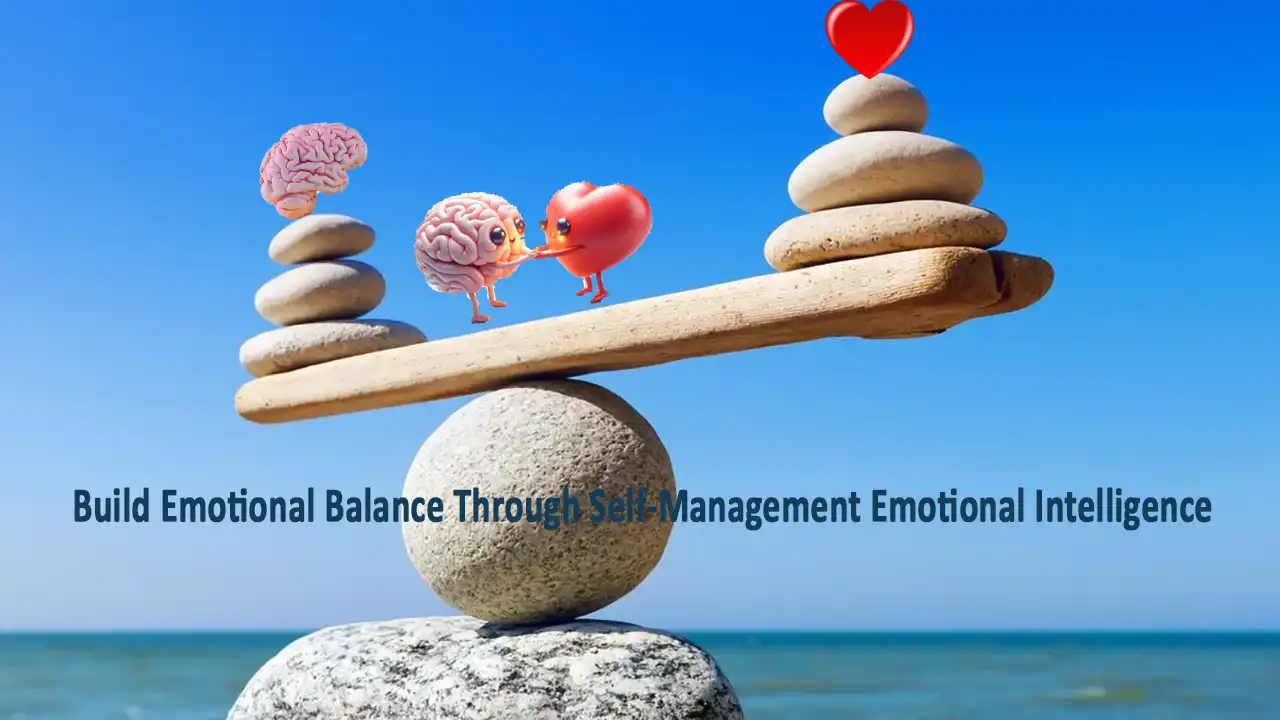 Build Emotional Balance Through Self-Management Emotional Intelligence